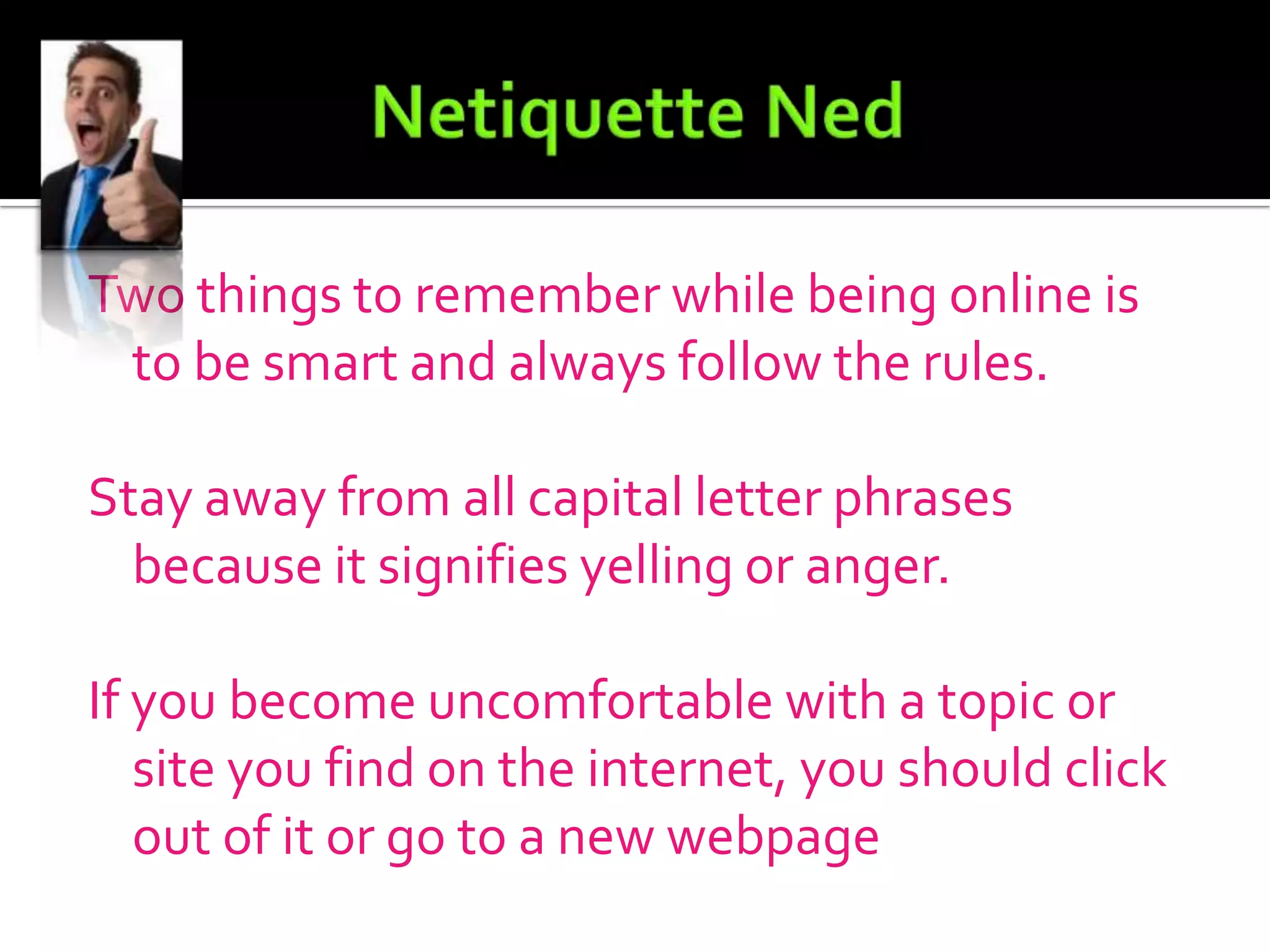 Netiquette Ned

Two things to remember while being online is to be smart and always follow the rules.

Stay away from all capital letter phrases because it signifies yelling or anger.

If you become uncomfortable with a topic or site you find on the internet, you should click out of it or go to a new webpage